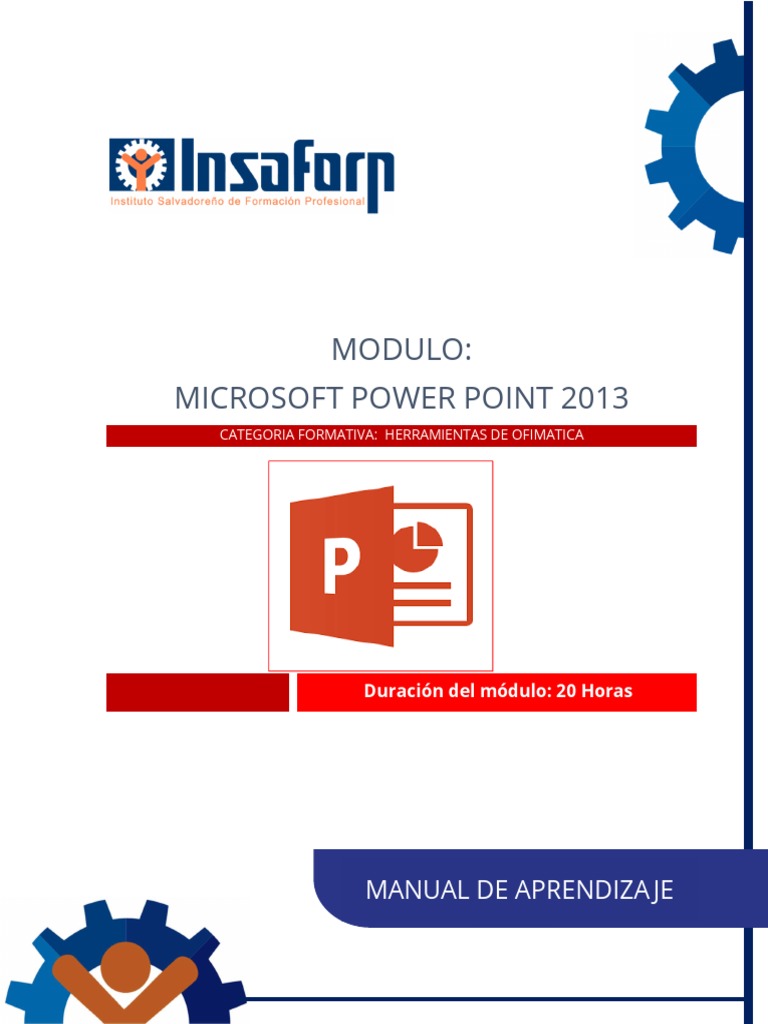 Insaforp
Instituto Salvadoreño de Formación Profesional

MODULO:
MICROSOFT POWER POINT 2013

CATEGORIA FORMATIVA: HERRAMIENTAS DE OFIMATICA

P

Duración del módulo: 20 Horas

MANUAL DE APRENDIZAJE